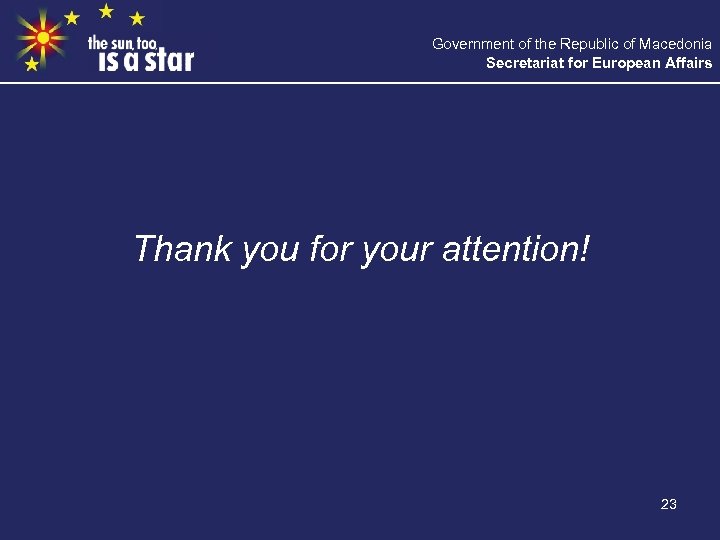 the sun, too, is a star

Government of the Republic of Macedonia
Secretariat for European Affairs

Thank you for your attention!

23